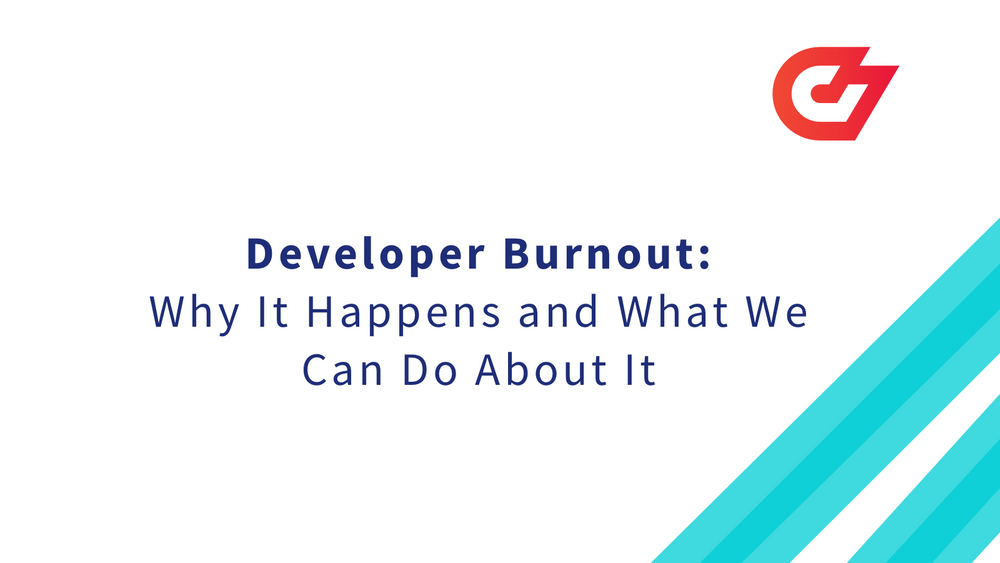 Developer Burnout:
Why It Happens and What We Can Do About It